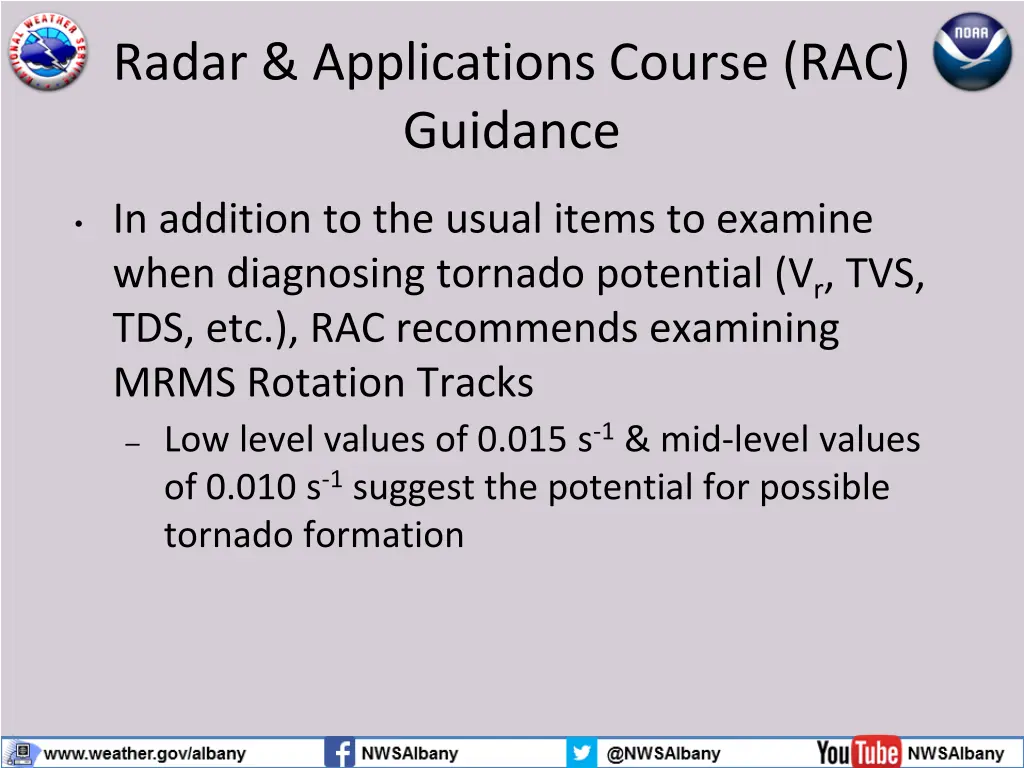 NATIONAL WEATHER SERVICE

NOAA

Radar & Applications Course (RAC) Guidance

• In addition to the usual items to examine when diagnosing tornado potential ($V_r$, TVS, TDS, etc.), RAC recommends examining MRMS Rotation Tracks
– Low level values of 0.015 $s^{-1}$ & mid-level values of 0.010 $s^{-1}$ suggest the potential for possible tornado formation

www.weather.gov/albany NWSAlbany @NWSAlbany YouTube NWSAlbany